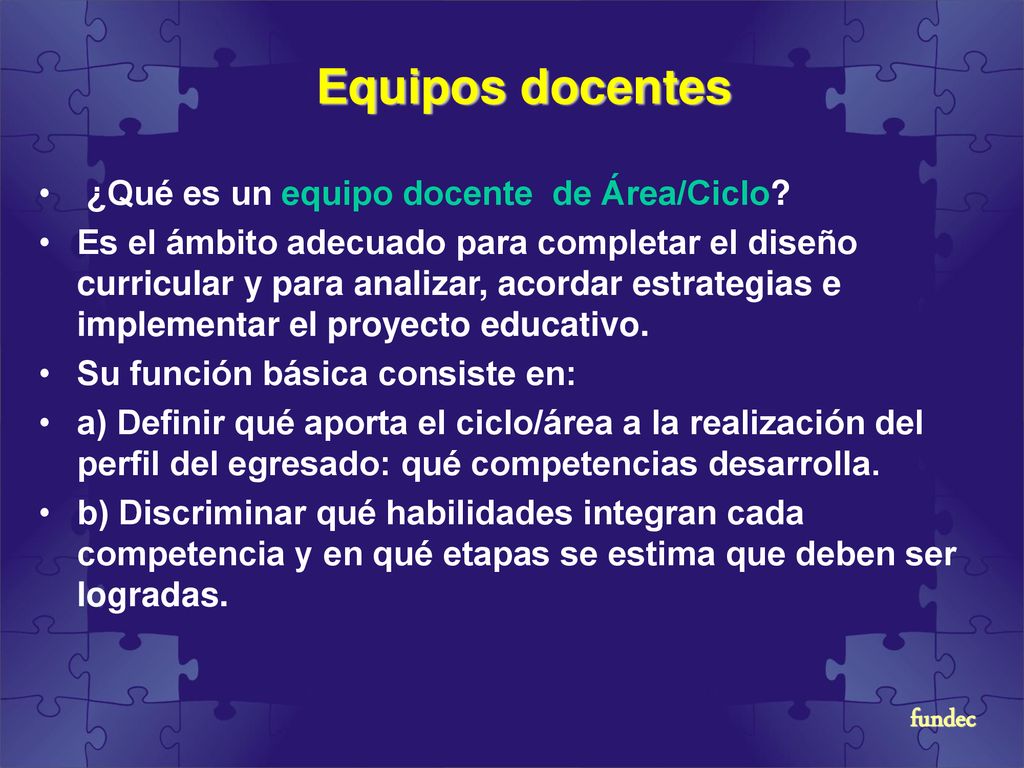 Equipos docentes

• ¿Qué es un equipo docente de Área/Ciclo?
• Es el ámbito adecuado para completar el diseño curricular y para analizar, acordar estrategias e implementar el proyecto educativo.
• Su función básica consiste en:
• a) Definir qué aporta el ciclo/área a la realización del perfil del egresado: qué competencias desarrolla.
• b) Discriminar qué habilidades integran cada competencia y en qué etapas se estima que deben ser logradas.

fundec